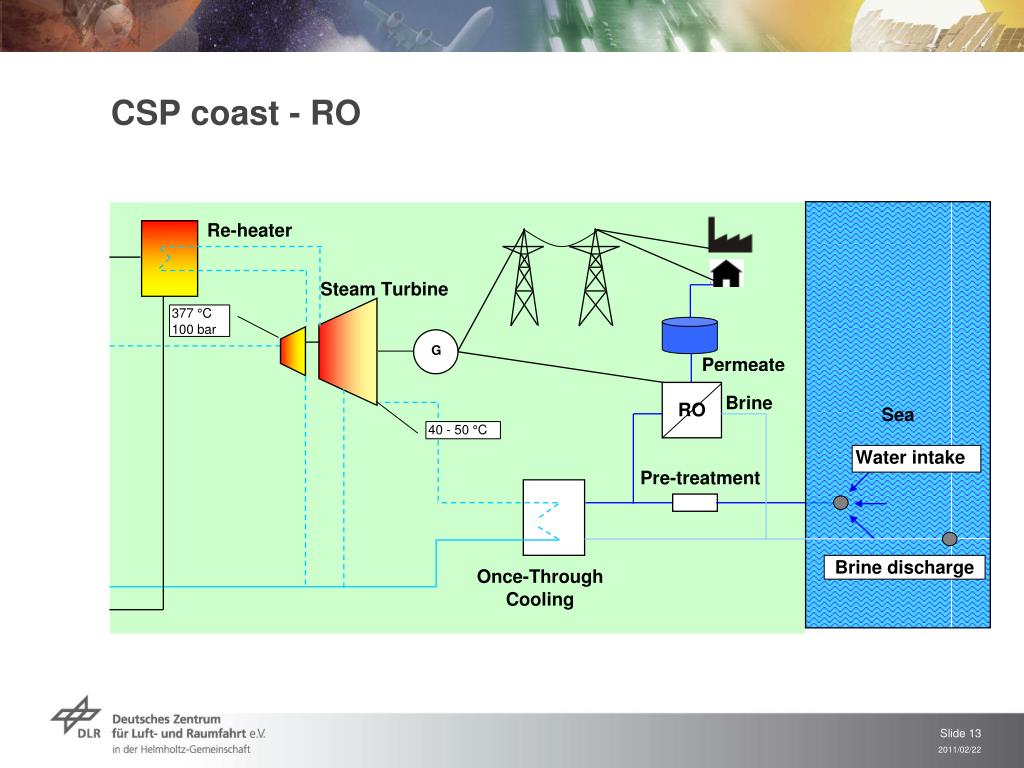 CSP coast - RO

Re-heater

Steam Turbine

377 °C
100 bar

G

Permeate

RO

Brine

Sea

40 - 50 °C

Water intake

Pre-treatment

Brine discharge

Once-Through Cooling

DLR Deutsches Zentrum für Luft- und Raumfahrt e.V.
in der Helmholtz-Gemeinschaft

Slide 13
2011/02/22